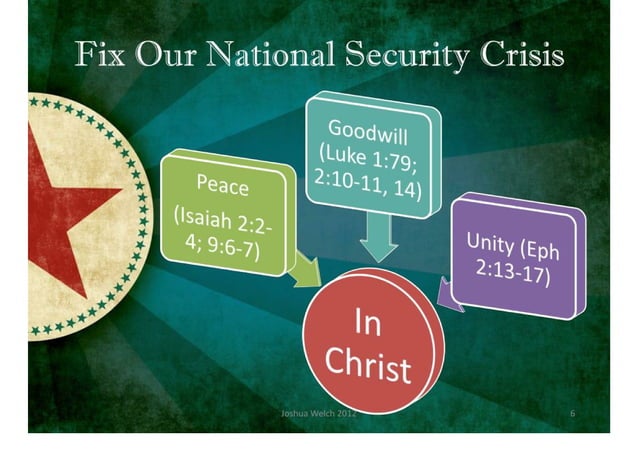 Fix Our National Security Crisis

Peace (Isaiah 2:2-4; 9:6-7)

Goodwill (Luke 1:79; 2:10-11, 14)

Unity (Eph 2:13-17)

In Christ

Joshua Welch 2012

6